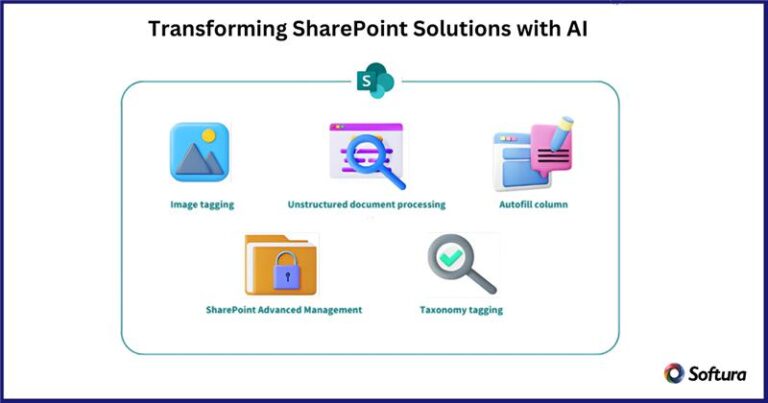 Transforming SharePoint Solutions with AI

S

Image tagging

Unstructured document processing

Autofill column

SharePoint Advanced Management

Taxonomy tagging

Softura